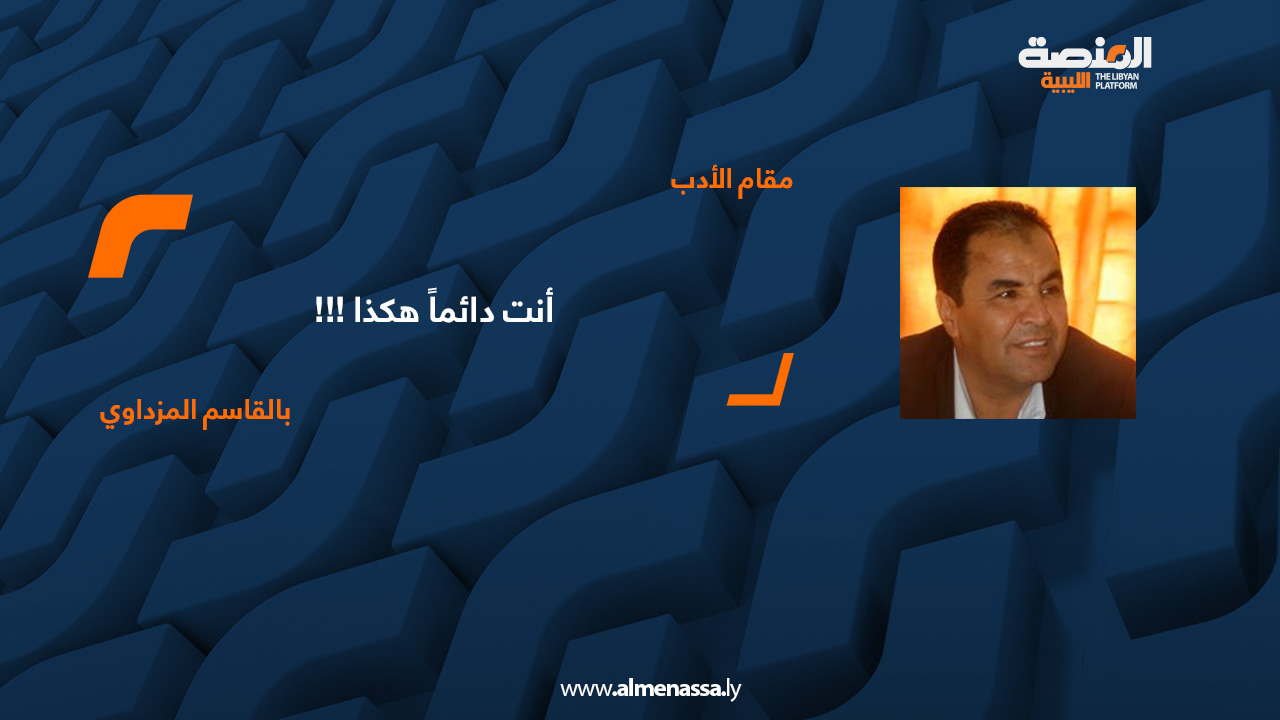 المنصة الليبية
THE LIBYAN PLATFORM

مقام الأدب

أنت دائماً هكذا !!!

بالقاسم المزداوي

www.almenassa.ly